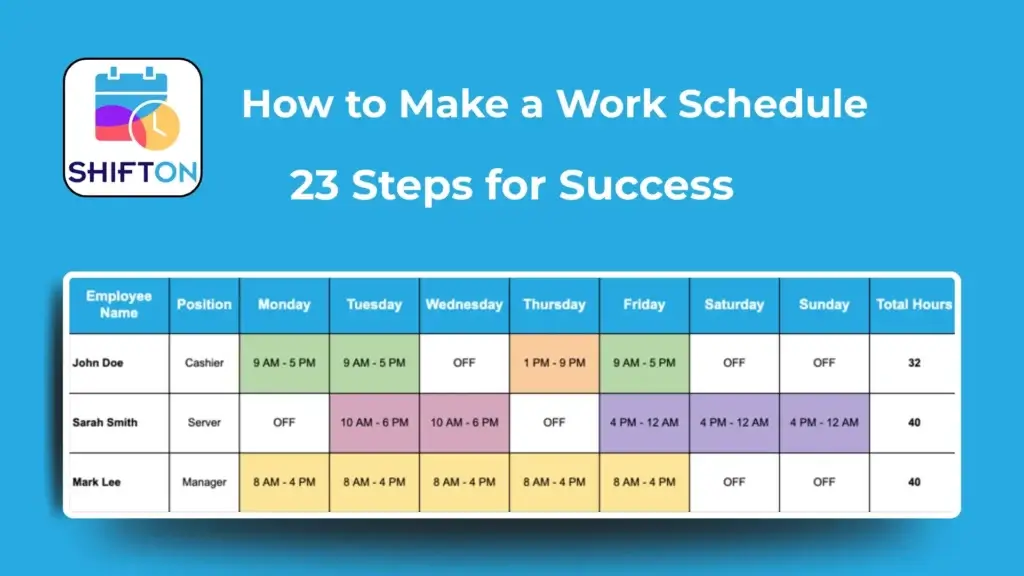 SHIFTON

How to Make a Work Schedule

23 Steps for Success

| Employee Name | Position | Monday | Tuesday | Wednesday | Thursday | Friday | Saturday | Sunday | Total Hours |
|---|---|---|---|---|---|---|---|---|---|
| John Doe | Cashier | 9 AM - 5 PM | 9 AM - 5 PM | OFF | 1 PM - 9 PM | 9 AM - 5 PM | OFF | OFF | 32 |
| Sarah Smith | Server | OFF | 10 AM - 6 PM | 10 AM - 6 PM | OFF | 4 PM - 12 AM | 4 PM - 12 AM | 4 PM - 12 AM | 40 |
| Mark Lee | Manager | 8 AM - 4 PM | 8 AM - 4 PM | 8 AM - 4 PM | 8 AM - 4 PM | 8 AM - 4 PM | OFF | OFF | 40 |